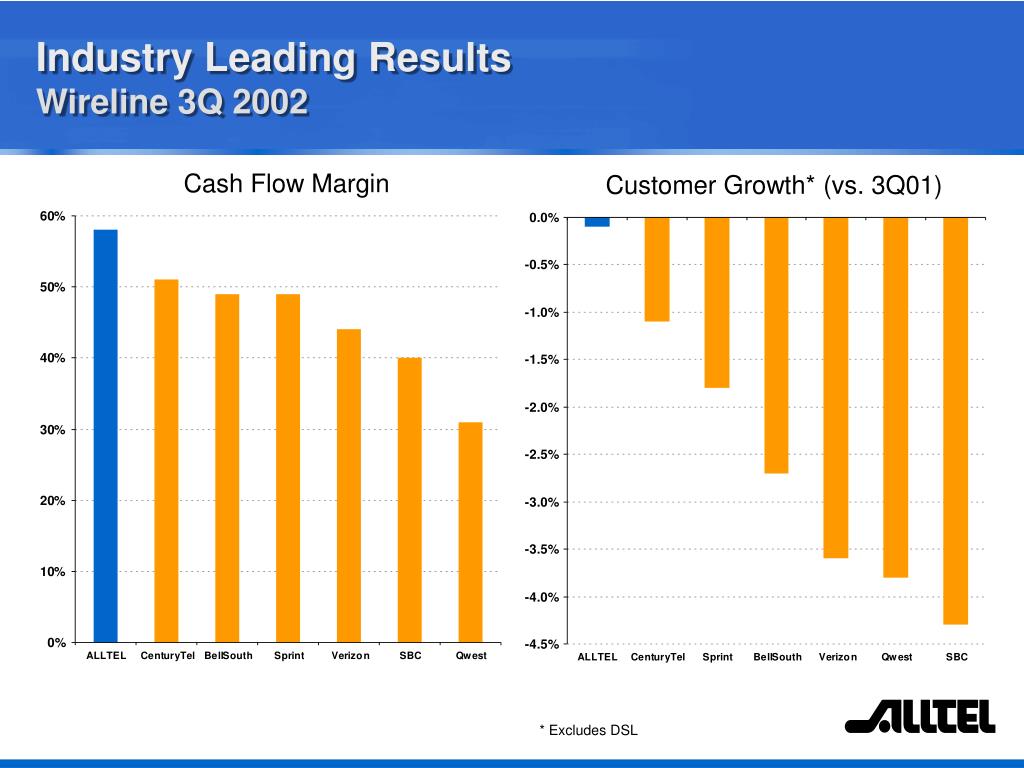 Industry Leading Results
Wireline 3Q 2002

Cash Flow Margin

60%
50%
40%
30%
20%
10%
0%

ALLTEL CenturyTel BellSouth Sprint Verizon SBC Qwest

Customer Growth* (vs. 3Q01)

0.0%
-0.5%
-1.0%
-1.5%
-2.0%
-2.5%
-3.0%
-3.5%
-4.0%
-4.5%

ALLTEL CenturyTel Sprint BellSouth Verizon Qwest SBC

* Excludes DSL

ALLTEL